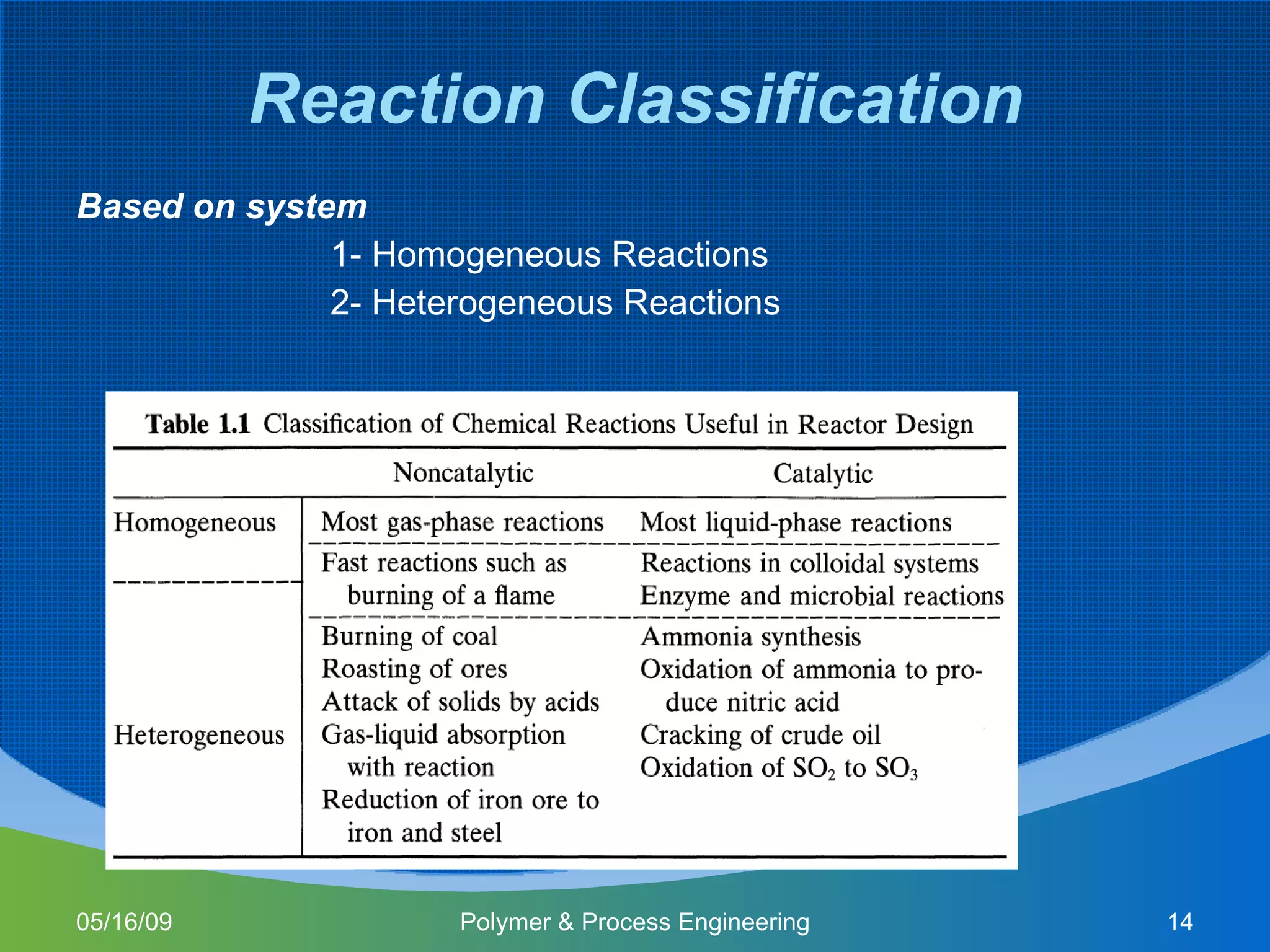 Reaction Classification

Based on system

1- Homogeneous Reactions

2- Heterogeneous Reactions

Table 1.1 Classification of Chemical Reactions Useful in Reactor Design

| | Noncatalytic | Catalytic |
|---|---|---|
| Homogeneous | Most gas-phase reactions | Most liquid-phase reactions |
| | Fast reactions such as burning of a flame | Reactions in colloidal systems Enzyme and microbial reactions |
| Heterogeneous | Burning of coal Roasting of ores Attack of solids by acids Gas-liquid absorption with reaction Reduction of iron ore to iron and steel | Ammonia synthesis Oxidation of ammonia to produce nitric acid Cracking of crude oil Oxidation of $SO_2$ to $SO_3$ |

05/16/09

Polymer & Process Engineering

14